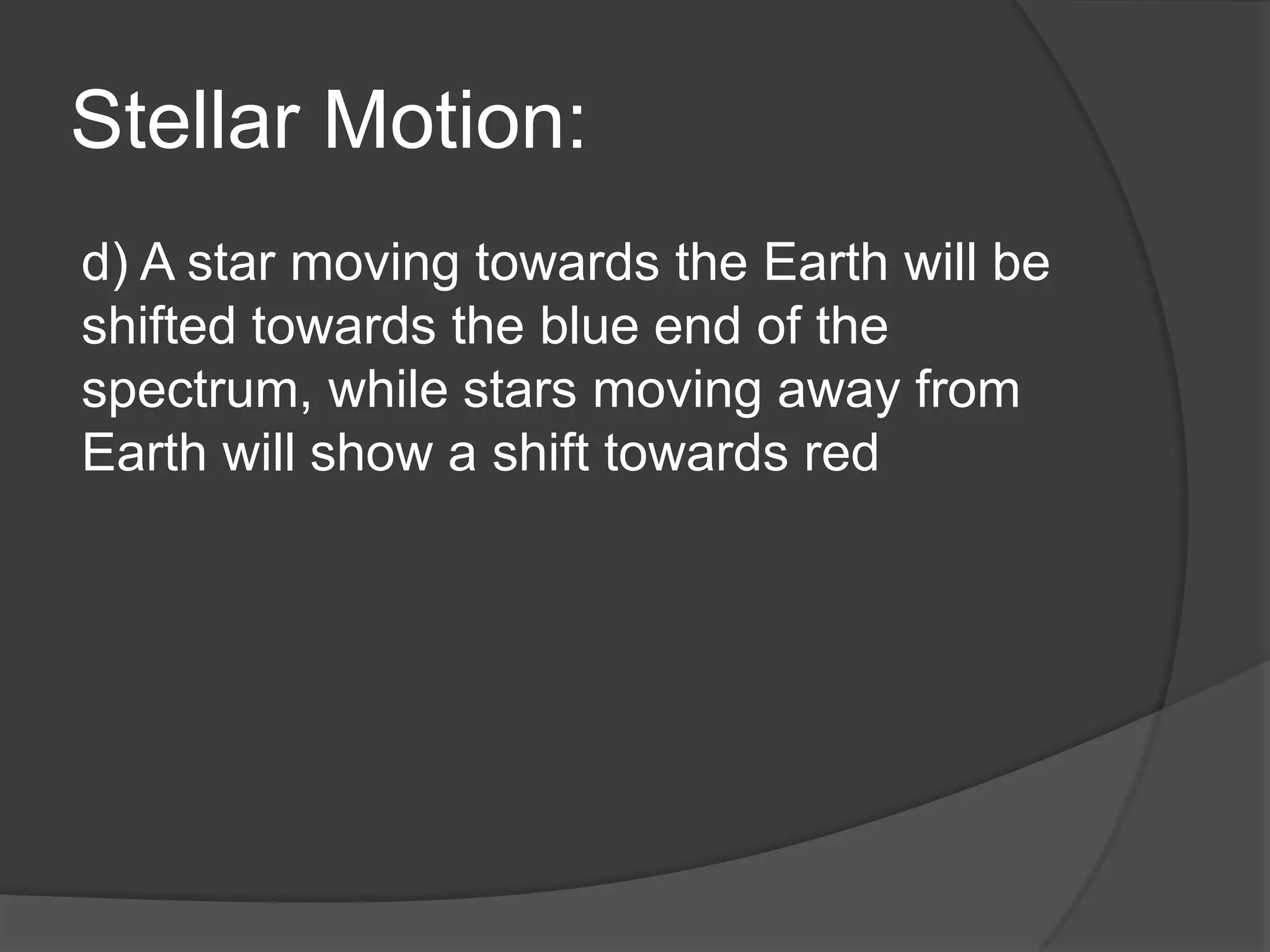 Stellar Motion:

d) A star moving towards the Earth will be shifted towards the blue end of the spectrum, while stars moving away from Earth will show a shift towards red